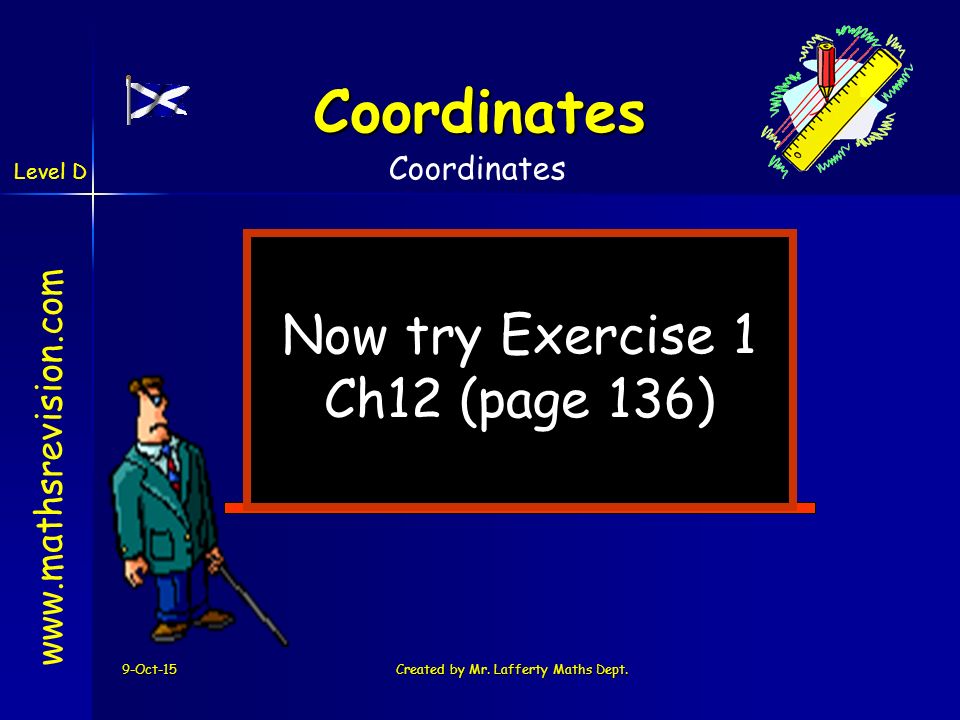 Coordinates
Coordinates

Level D

www.mathsrevision.com

Now try Exercise 1 Ch12 (page 136)

9-Oct-15

Created by Mr. Lafferty Maths Dept.